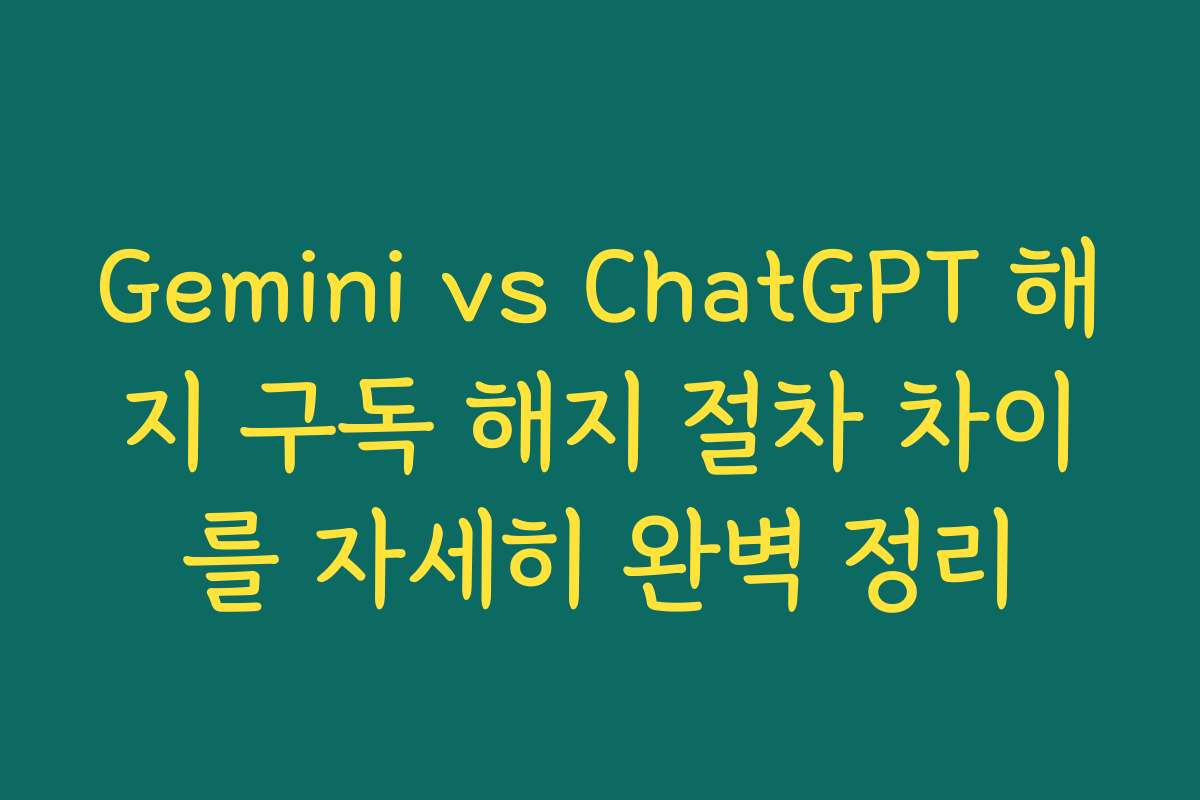 Gemini vs ChatGPT 해지 구독 해지 절차 차이를 자세히 완벽 정리